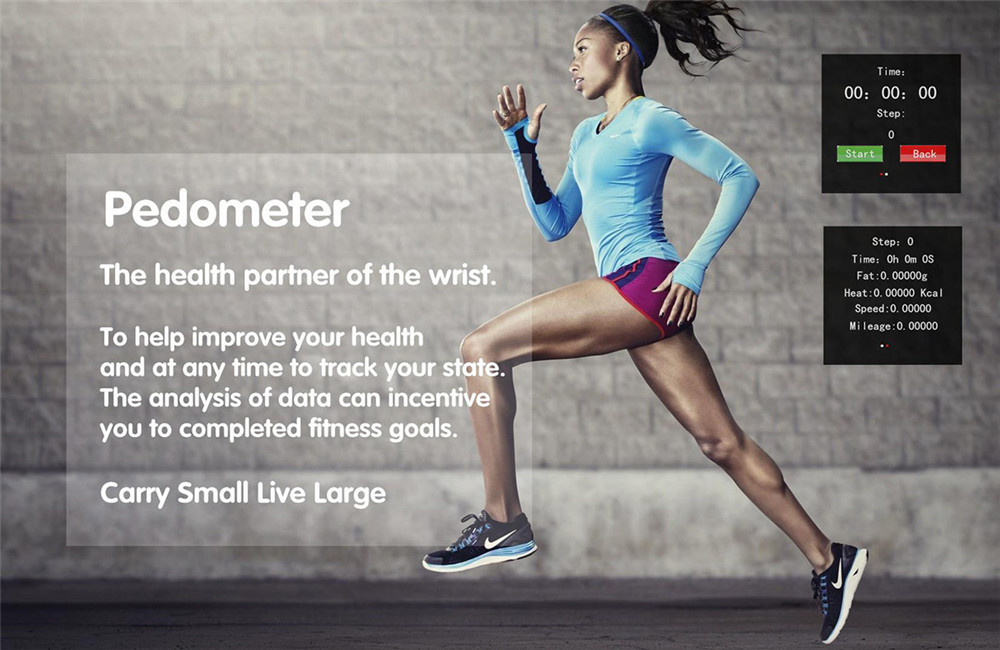 Pedometer

The health partner of the wrist.

To help improve your health and at any time to track your state. The analysis of data can incentive you to completed fitness goals.

Carry Small Live Large

Time:
00: 00: 00
Step:
0
Start
Back

Step: 0
Time: 0h 0m 0S
Fat:0.00000g
Heat:0.00000 Kcal
Speed:0.00000
Mileage:0.00000